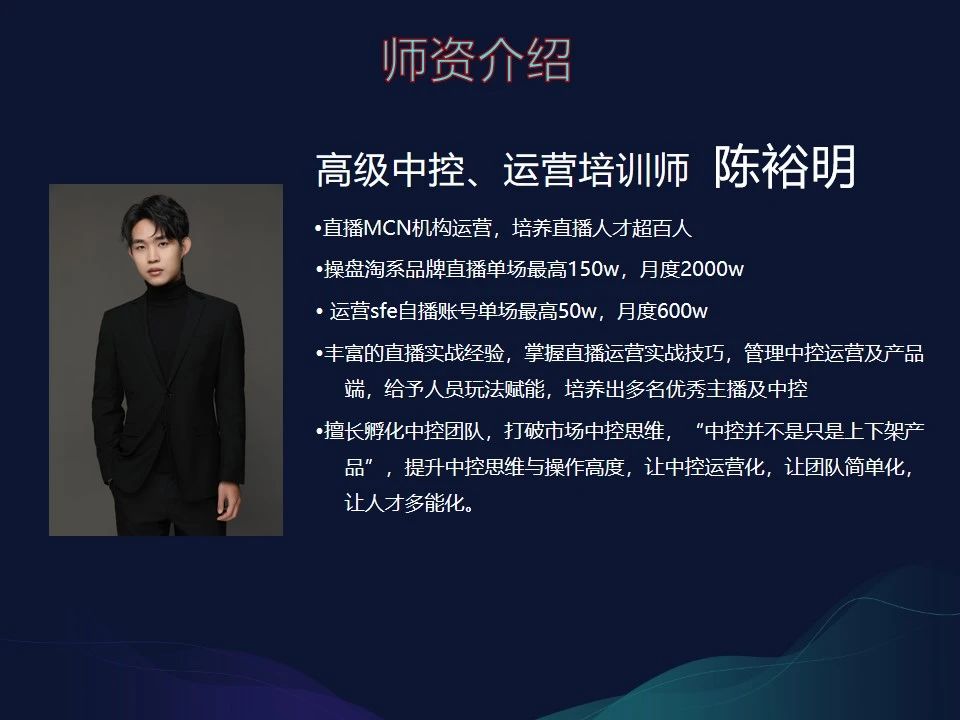 师资介绍

高级中控、运营培训师 陈裕明

•直播MCN机构运营，培养直播人才超百人

•操盘淘系品牌直播单场最高150w，月度2000w

• 运营sfe自播账号单场最高50w，月度600w

•丰富的直播实战经验，掌握直播运营实战技巧，管理中控运营及产品端，给予人员玩法赋能，培养出多名优秀主播及中控

•擅长孵化中控团队，打破市场中控思维，“中控并不是只是上下架产品”，提升中控思维与操作高度，让中控运营化，让团队简单化，让人才多能化。